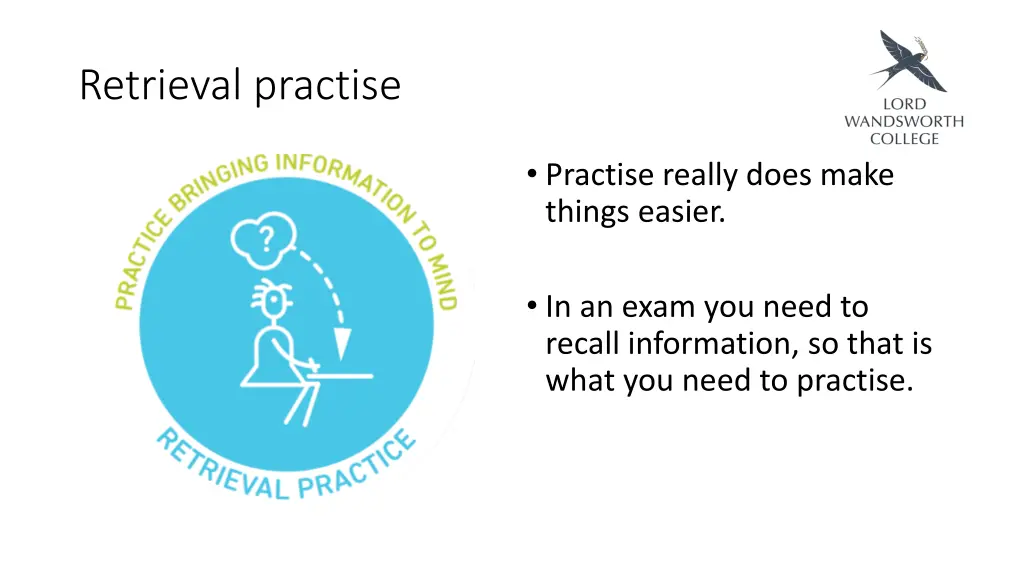 Retrieval practise

LORD WANDSWORTH COLLEGE

PRACTICE BRINGING INFORMATION TO MIND

?

RETRIEVAL PRACTICE

• Practise really does make things easier.

• In an exam you need to recall information, so that is what you need to practise.